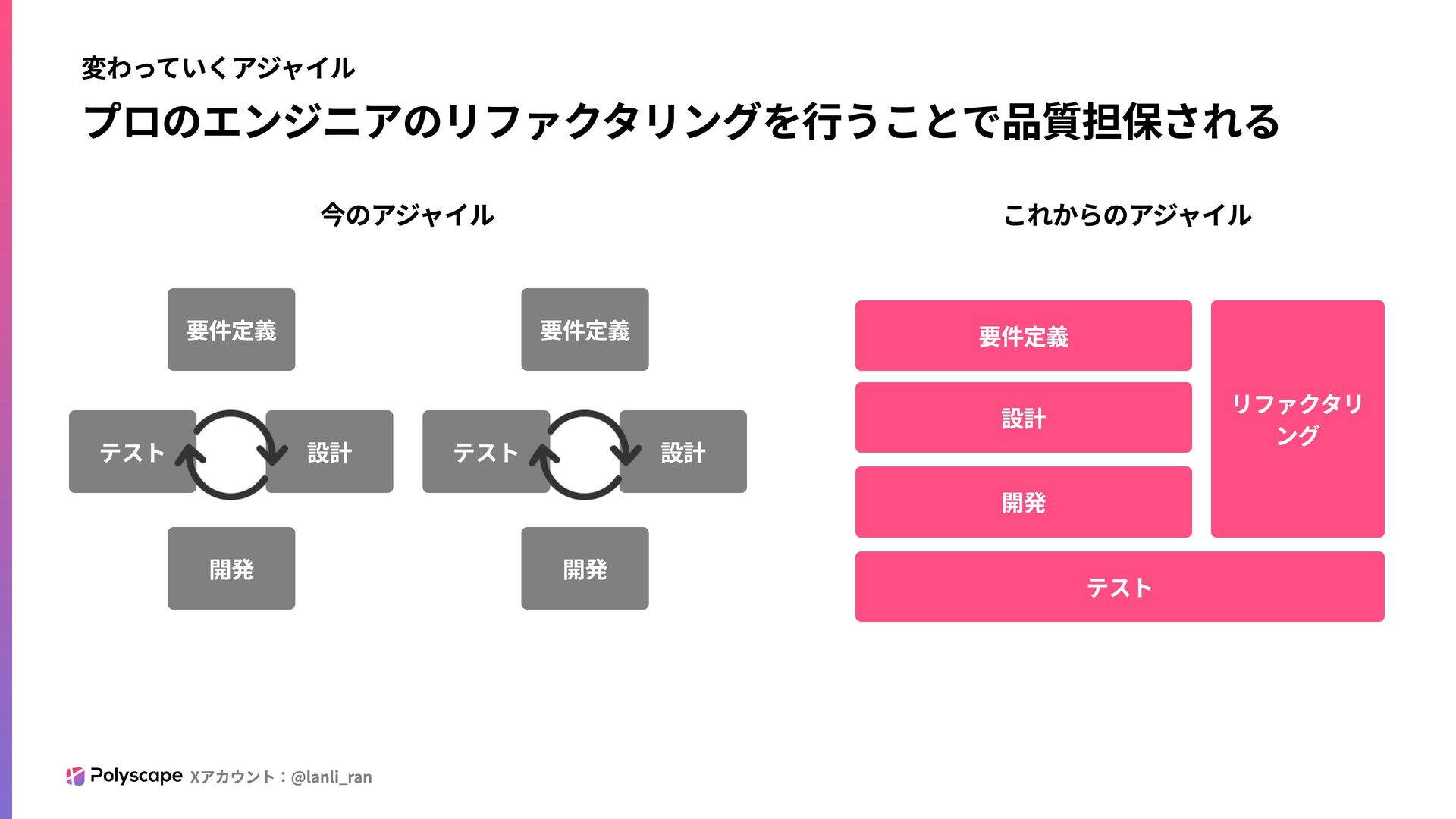 変わっていくアジャイル

プロのエンジニアのリファクタリングを行うことで品質担保される

今のアジャイル

要件定義

テスト

設計

開発

要件定義

テスト

設計

開発

これからのアジャイル

要件定義

設計

開発

リファクタリング

テスト

Polyscape Xアカウント：@lanli_ran